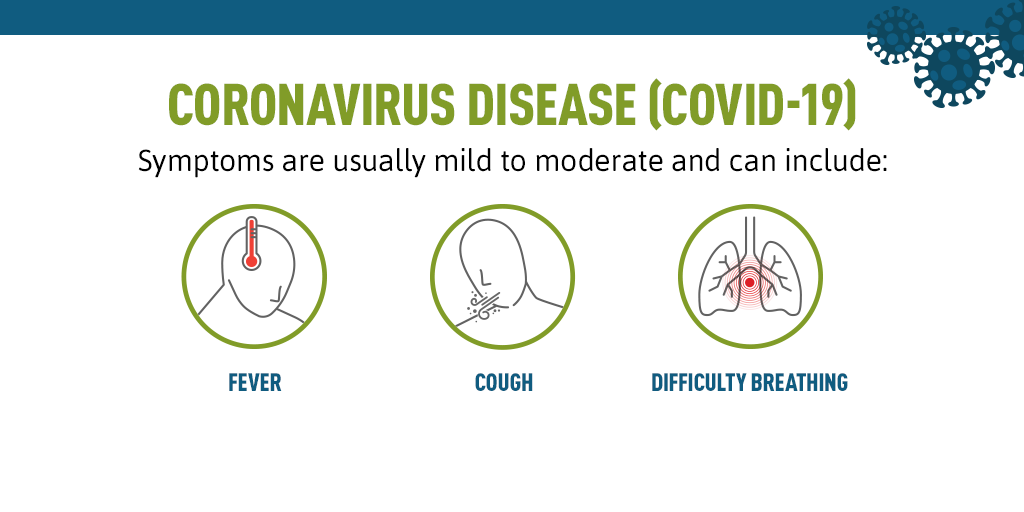 CORONAVIRUS DISEASE (COVID-19)

Symptoms are usually mild to moderate and can include:

FEVER

COUGH

DIFFICULTY BREATHING